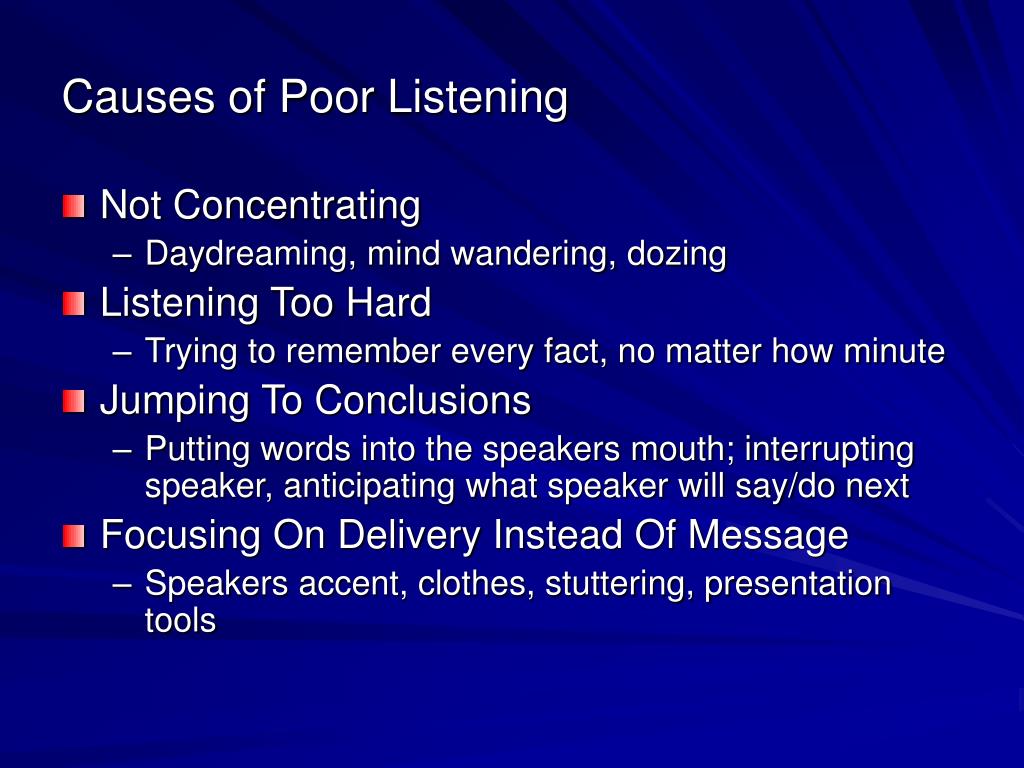 Causes of Poor Listening

Not Concentrating
– Daydreaming, mind wandering, dozing

Listening Too Hard
– Trying to remember every fact, no matter how minute

Jumping To Conclusions
– Putting words into the speakers mouth; interrupting speaker, anticipating what speaker will say/do next

Focusing On Delivery Instead Of Message
– Speakers accent, clothes, stuttering, presentation tools